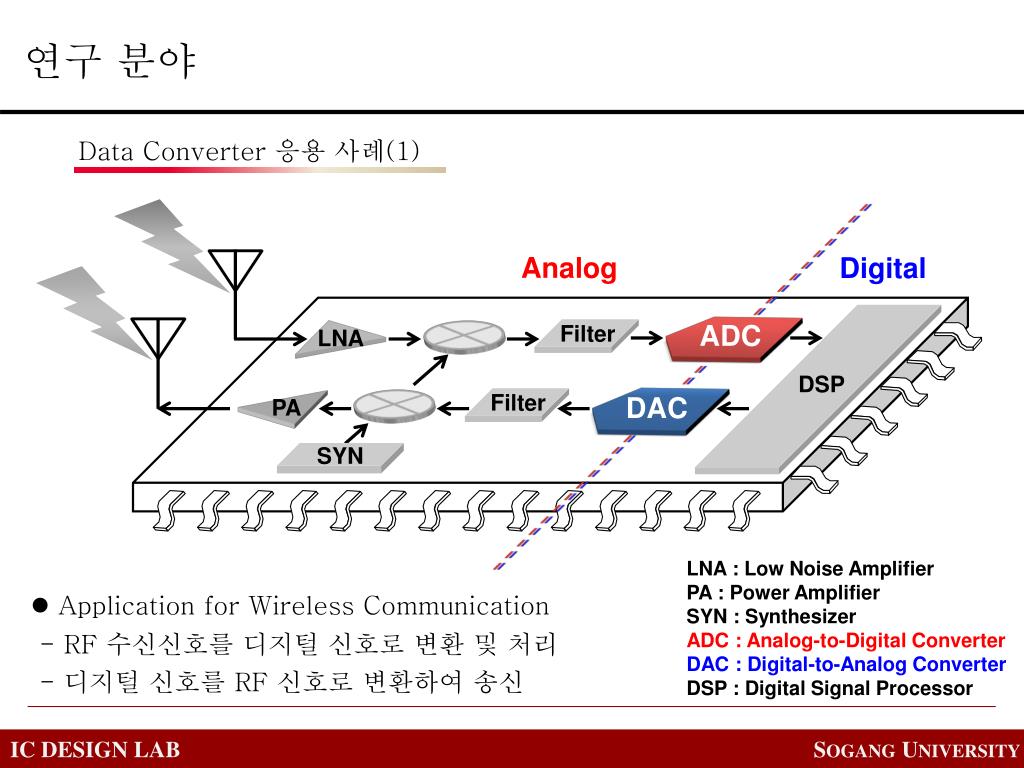 연구 분야

Data Converter 응용 사례(1)

Analog

Digital

LNA

Filter

ADC

DSP

PA

Filter

DAC

SYN

● Application for Wireless Communication
- RF 수신신호를 디지털 신호로 변환 및 처리
- 디지털 신호를 RF 신호로 변환하여 송신

LNA : Low Noise Amplifier
PA : Power Amplifier
SYN : Synthesizer
ADC : Analog-to-Digital Converter
DAC : Digital-to-Analog Converter
DSP : Digital Signal Processor

IC DESIGN LAB

SOGANG UNIVERSITY